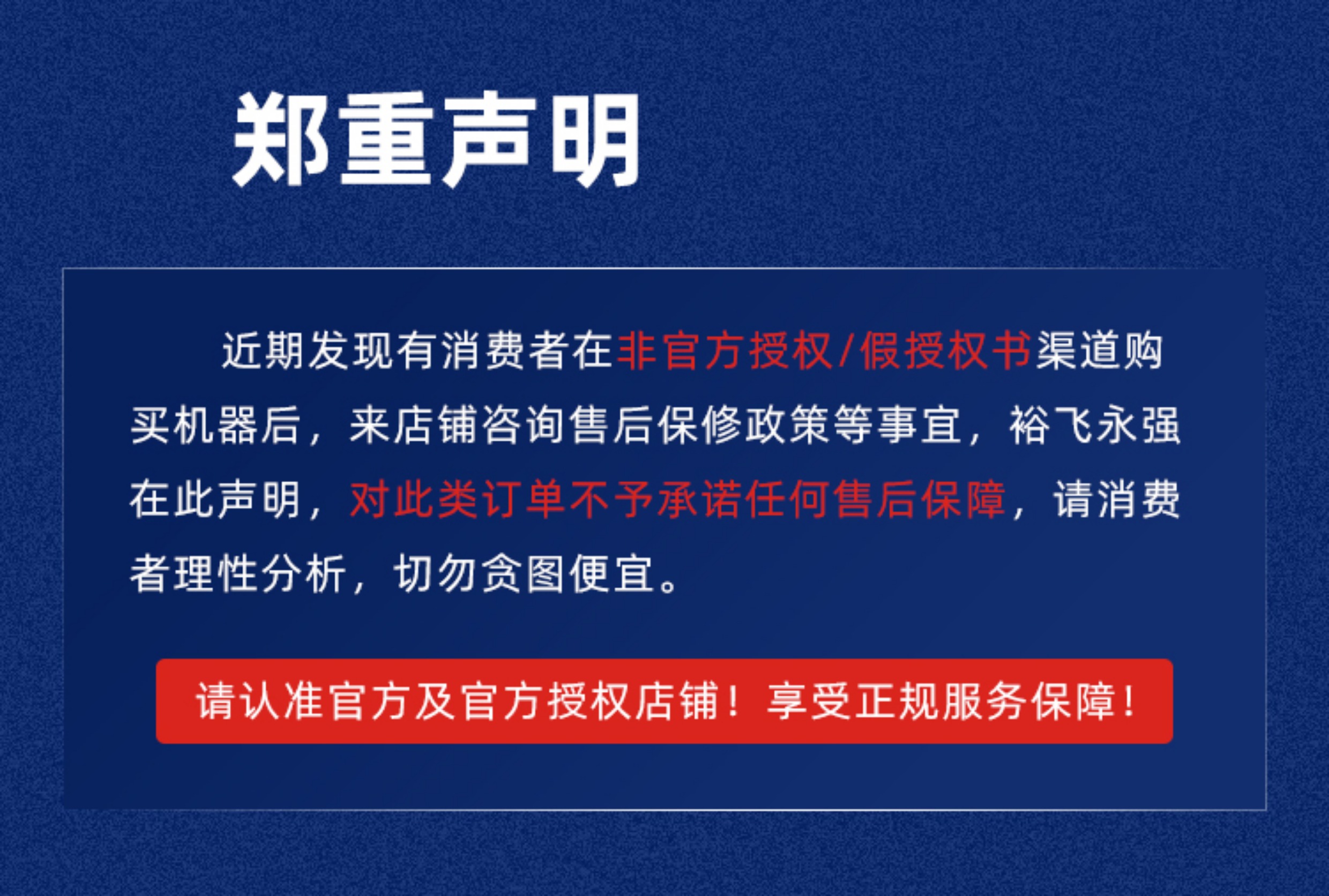 郑重声明

近期发现有消费者在非官方授权/假授权书渠道购买机器后，来店铺咨询售后保修政策等事宜，裕飞永强在此声明，对此类订单不予承诺任何售后保障，请消费者理性分析，切勿贪图便宜。

请认准官方及官方授权店铺！享受正规服务保障！